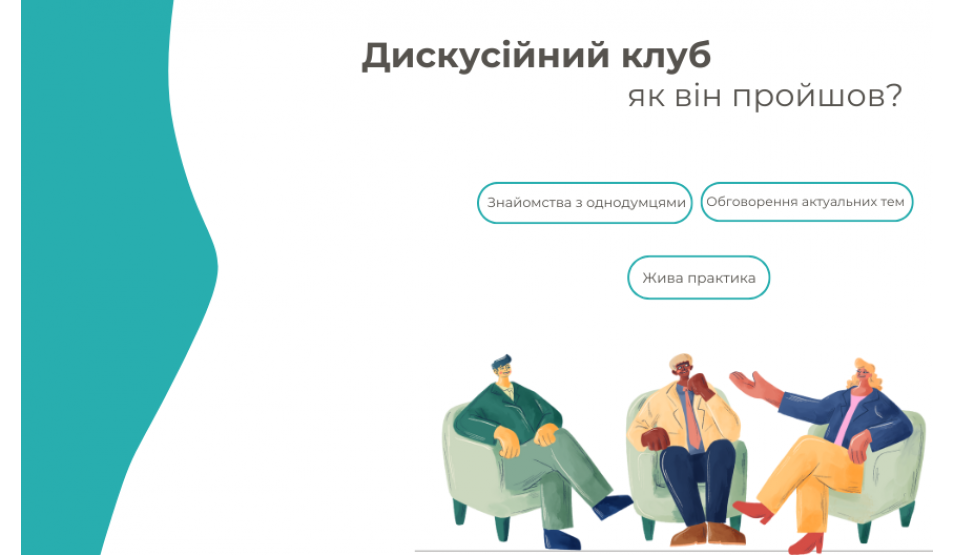 Дискусійний клуб
як він пройшов?

Знайомства з однодумцями

Обговорення актуальних тем

Жива практика